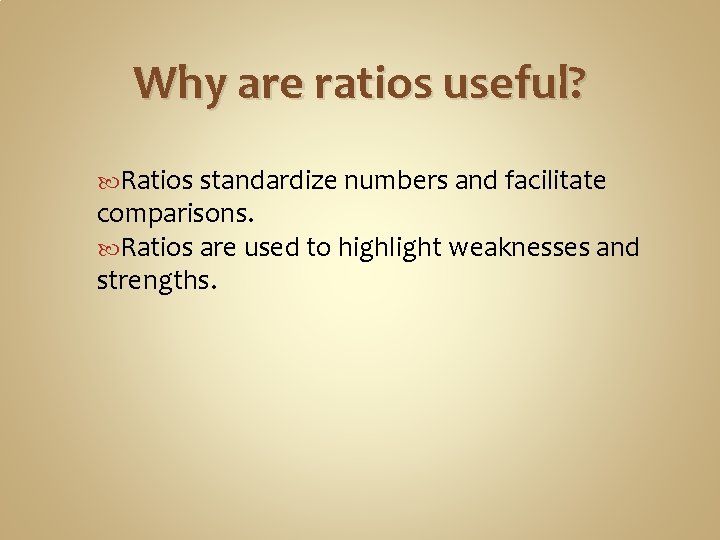 Why are ratios useful?

Ratios standardize numbers and facilitate comparisons.

Ratios are used to highlight weaknesses and strengths.